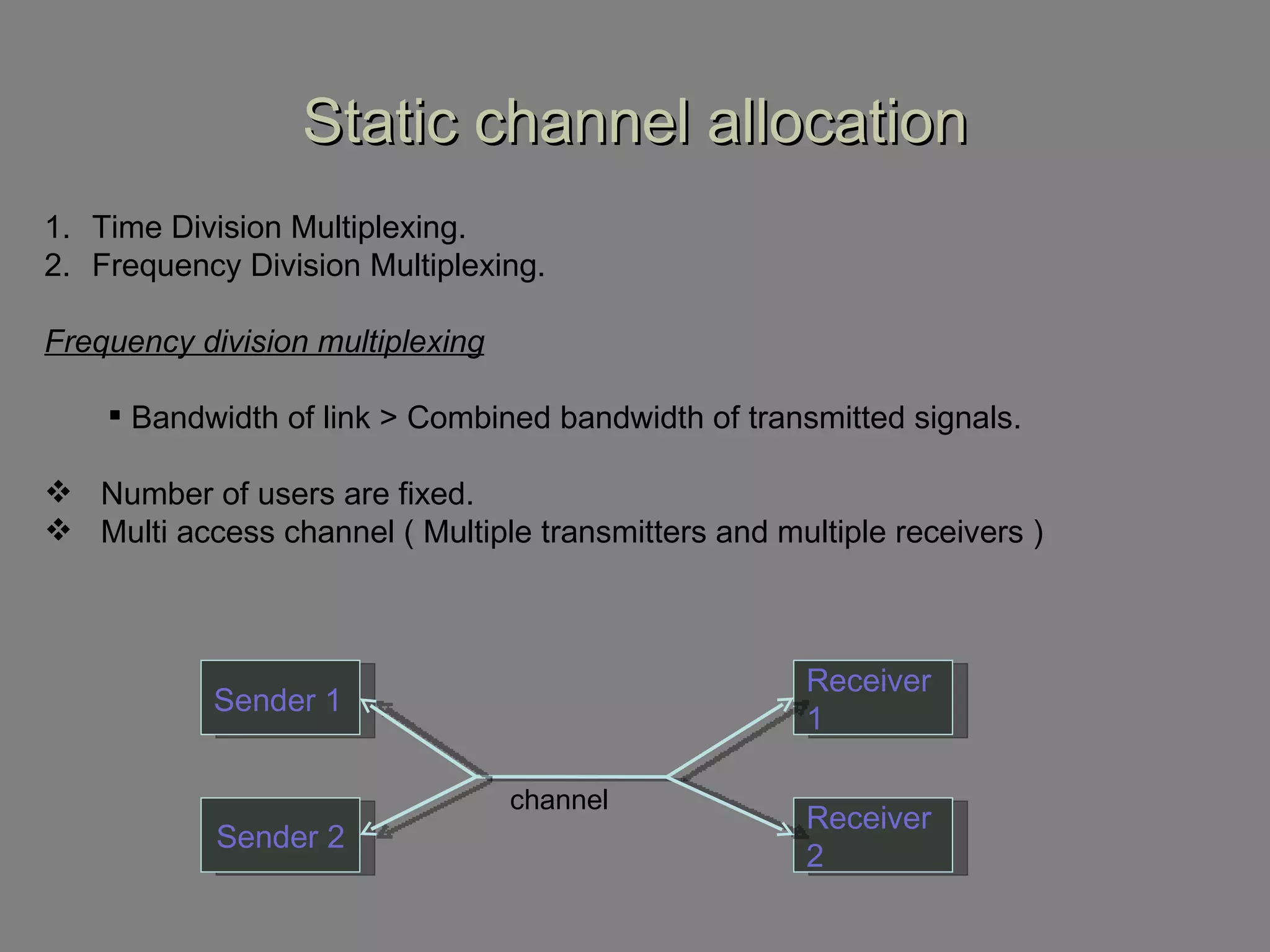 Static channel allocation

1. Time Division Multiplexing.
2. Frequency Division Multiplexing.

Frequency division multiplexing

▪ Bandwidth of link > Combined bandwidth of transmitted signals.

❖ Number of users are fixed.
❖ Multi access channel ( Multiple transmitters and multiple receivers )

Sender 1

Sender 2

channel

Receiver 1

Receiver 2